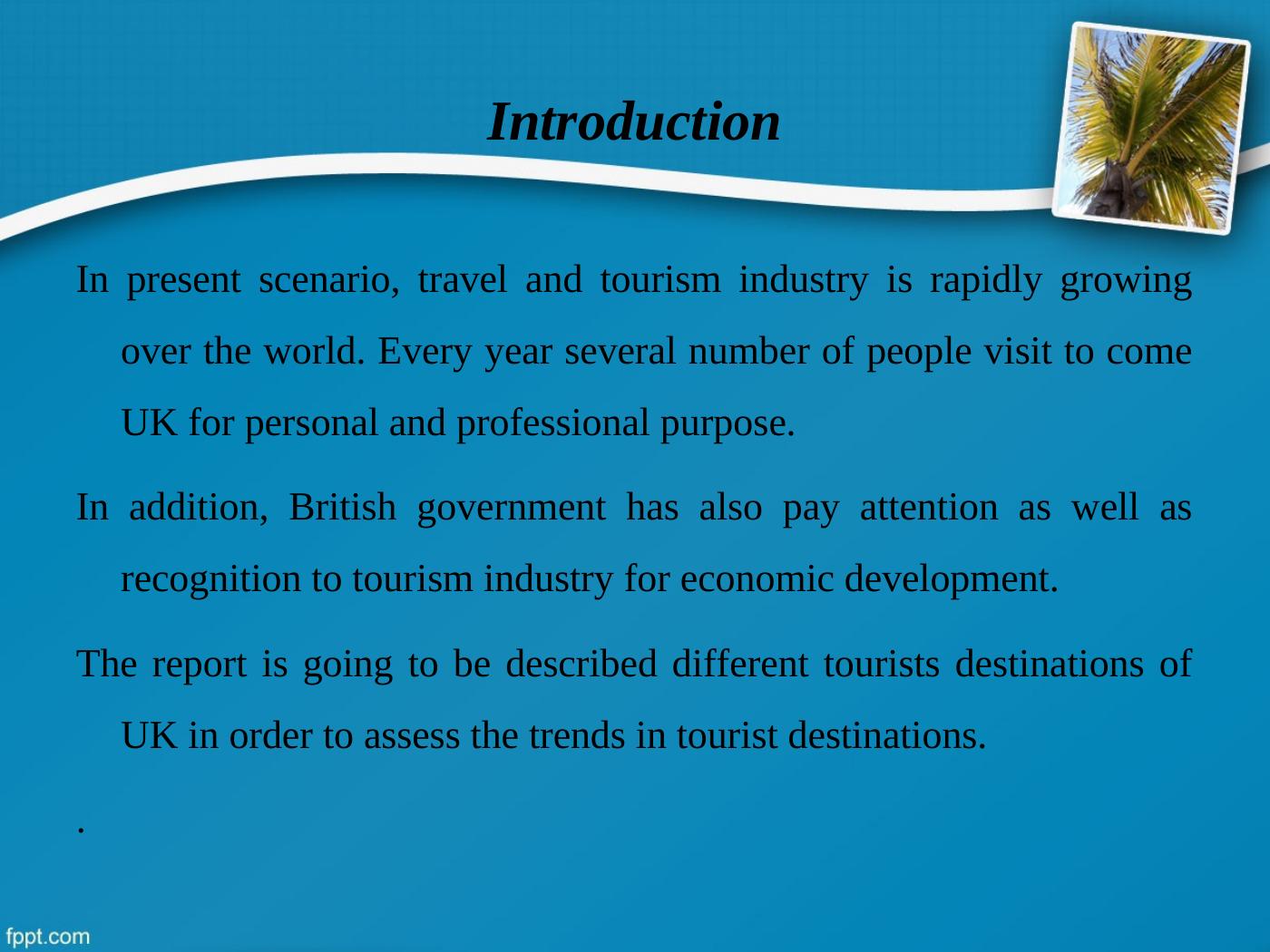 Introduction

In present scenario, travel and tourism industry is rapidly growing over the world. Every year several number of people visit to come UK for personal and professional purpose.

In addition, British government has also pay attention as well as recognition to tourism industry for economic development.

The report is going to be described different tourists destinations of UK in order to assess the trends in tourist destinations.

.

fppt.com